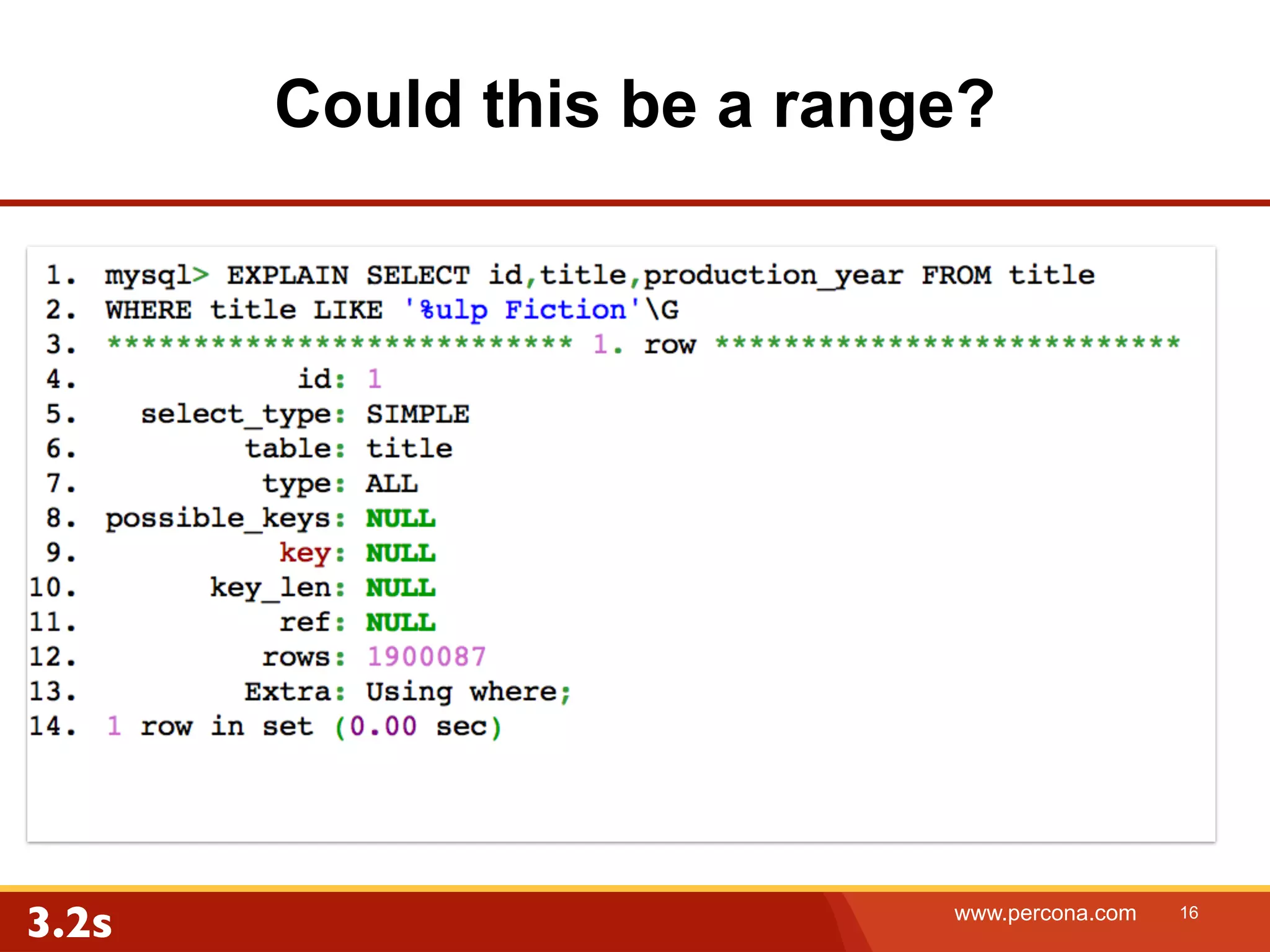 Could this be a range?

1. mysql> EXPLAIN SELECT id,title,production_year FROM title
2. WHERE title LIKE '%ulp Fiction'\G
3. *************************** 1. row ***************************
4.            id: 1
5.   select_type: SIMPLE
6.         table: title
7.          type: ALL
8. possible_keys: NULL
9.           key: NULL
10.      key_len: NULL
11.          ref: NULL
12.         rows: 1900087
13.        Extra: Using where;
14. 1 row in set (0.00 sec)

3.2s

www.percona.com 16